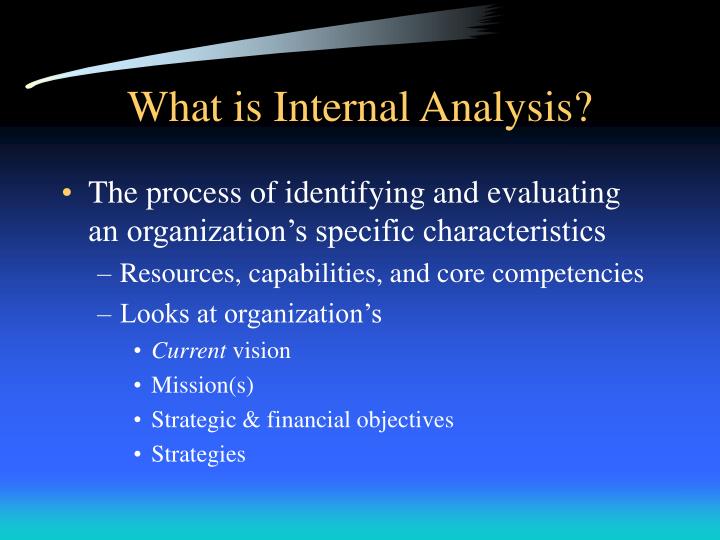 What is Internal Analysis?

• The process of identifying and evaluating an organization’s specific characteristics

– Resources, capabilities, and core competencies

– Looks at organization’s

• Current vision

• Mission(s)

• Strategic & financial objectives

• Strategies